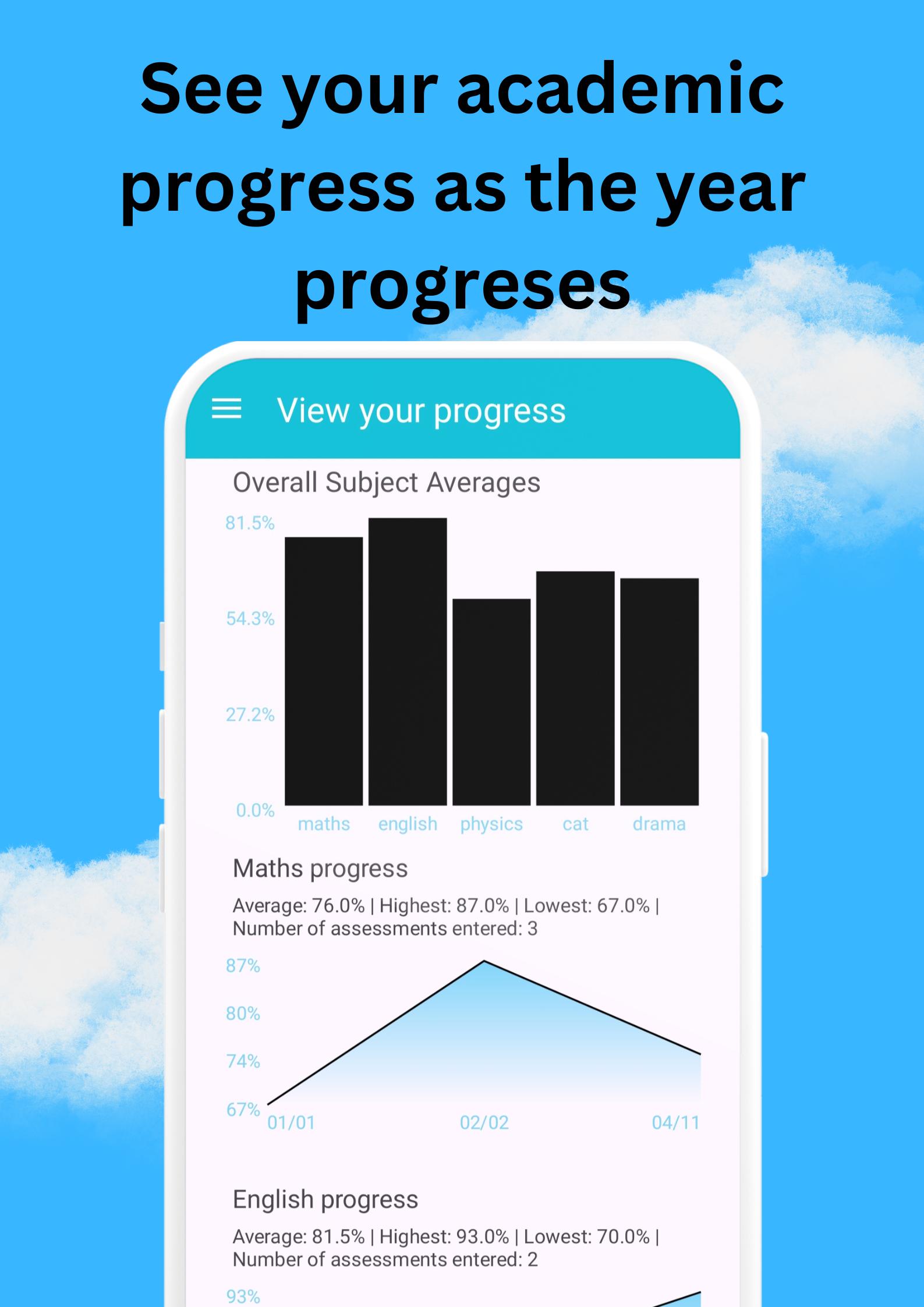 See your academic progress as the year progreses

View your progress

Overall Subject Averages

81.5%
54.3%
27.2%
0.0%

maths english physics cat drama

Maths progress

Average: 76.0% | Highest: 87.0% | Lowest: 67.0% | Number of assessments entered: 3

87%
80%
74%
67%

01/01 02/02 04/11

English progress

Average: 81.5% | Highest: 93.0% | Lowest: 70.0% | Number of assessments entered: 2

93%